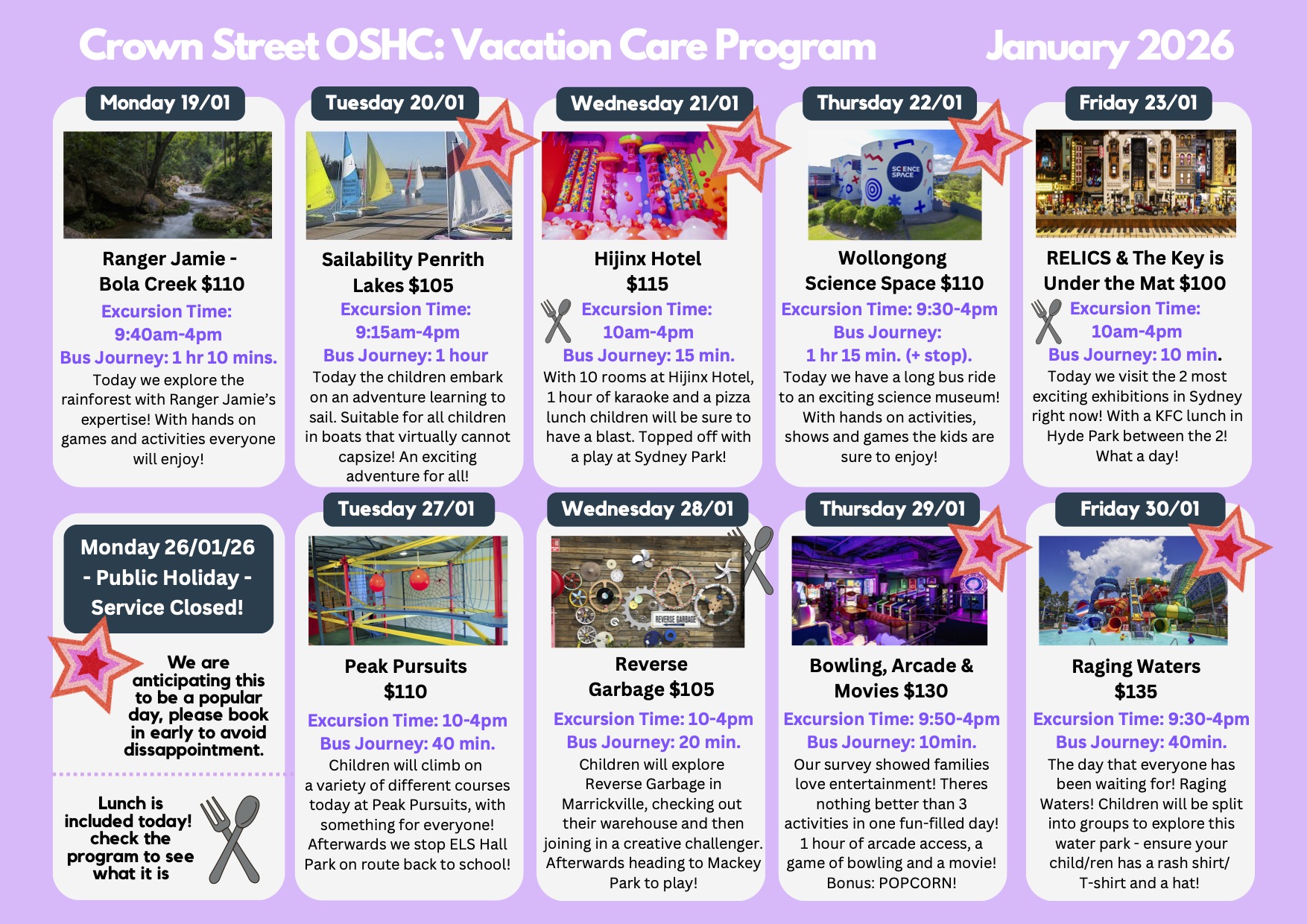 Crown Street OSHC: Vacation Care Program January 2026

Monday 19/01

Ranger Jamie - Bola Creek $110

Excursion Time: 9:40am-4pm

Bus Journey: 1 hr 10 mins.

Today we explore the rainforest with Ranger Jamie's expertise! With hands on games and activities everyone will enjoy!

Tuesday 20/01

Sailability Penrith Lakes $105

Excursion Time: 9:15am-4pm

Bus Journey: 1 hour

Today the children embark on an adventure learning to sail. Suitable for all children in boats that virtually cannot capsize! An exciting adventure for all!

Wednesday 21/01

Hijinx Hotel $115

Excursion Time: 10am-4pm

Bus Journey: 15 min.

With 10 rooms at Hijinx Hotel, 1 hour of karaoke and a pizza lunch children will be sure to have a blast. Topped off with a play at Sydney Park!

Thursday 22/01

SCIENCE SPACE

Wollongong Science Space $110

Excursion Time: 9:30-4pm

Bus Journey: 1 hr 15 min. (+ stop).

Today we have a long bus ride to an exciting science museum! With hands on activities, shows and games the kids are sure to enjoy!

Friday 23/01

RELICS & The Key is Under the Mat $100

Excursion Time: 10am-4pm

Bus Journey: 10 min.

Today we visit the 2 most exciting exhibitions in Sydney right now! With a KFC lunch in Hyde Park between the 2! What a day!

Monday 26/01/26 - Public Holiday - Service Closed!

We are anticipating this to be a popular day, please book in early to avoid dissappointment.

Lunch is included today! check the program to see what it is

Tuesday 27/01

Peak Pursuits $110

Excursion Time: 10-4pm

Bus Journey: 40 min.

Children will climb on a variety of different courses today at Peak Pursuits, with something for everyone! Afterwards we stop ELS Hall Park on route back to school!

Wednesday 28/01

REVERSE GARBAGE

Reverse Garbage $105

Excursion Time: 10-4pm

Bus Journey: 20 min.

Children will explore Reverse Garbage in Marrickville, checking out their warehouse and then joining in a creative challenger. Afterwards heading to Mackey Park to play!

Thursday 29/01

Bowling, Arcade & Movies $130

Excursion Time: 9:50-4pm

Bus Journey: 10min.

Our survey showed families love entertainment! Theres nothing better than 3 activities in one fun-filled day! 1 hour of arcade access, a game of bowling and a movie! Bonus: POPCORN!

Friday 30/01

Raging Waters $135

Excursion Time: 9:30-4pm

Bus Journey: 40min.

The day that everyone has been waiting for! Raging Waters! Children will be split into groups to explore this water park - ensure your child/ren has a rash shirt/ T-shirt and a hat!